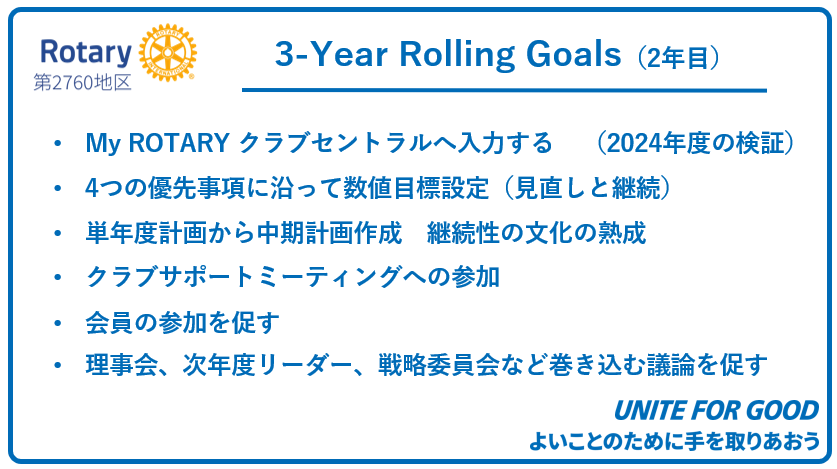 Rotary
第2760地区

3-Year Rolling Goals（2年目）

• My ROTARY クラブセントラルへ入力する （2024年度の検証）
• 4つの優先事項に沿って数値目標設定（見直しと継続）
• 単年度計画から中期計画作成 継続性の文化の熟成
• クラブサポートミーティングへの参加
• 会員の参加を促す
• 理事会、次年度リーダー、戦略委員会など巻き込む議論を促す

UNITE FOR GOOD
よいことのために手を取りあおう